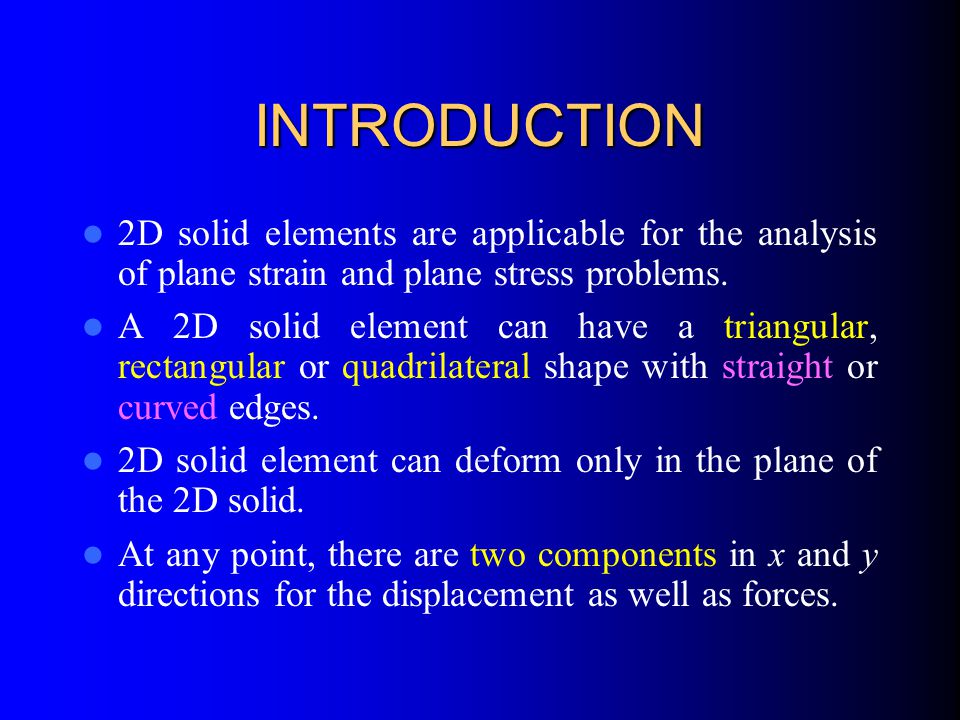 INTRODUCTION

- 2D solid elements are applicable for the analysis of plane strain and plane stress problems.
- A 2D solid element can have a triangular, rectangular or quadrilateral shape with straight or curved edges.
- 2D solid element can deform only in the plane of the 2D solid.
- At any point, there are two components in $x$ and $y$ directions for the displacement as well as forces.